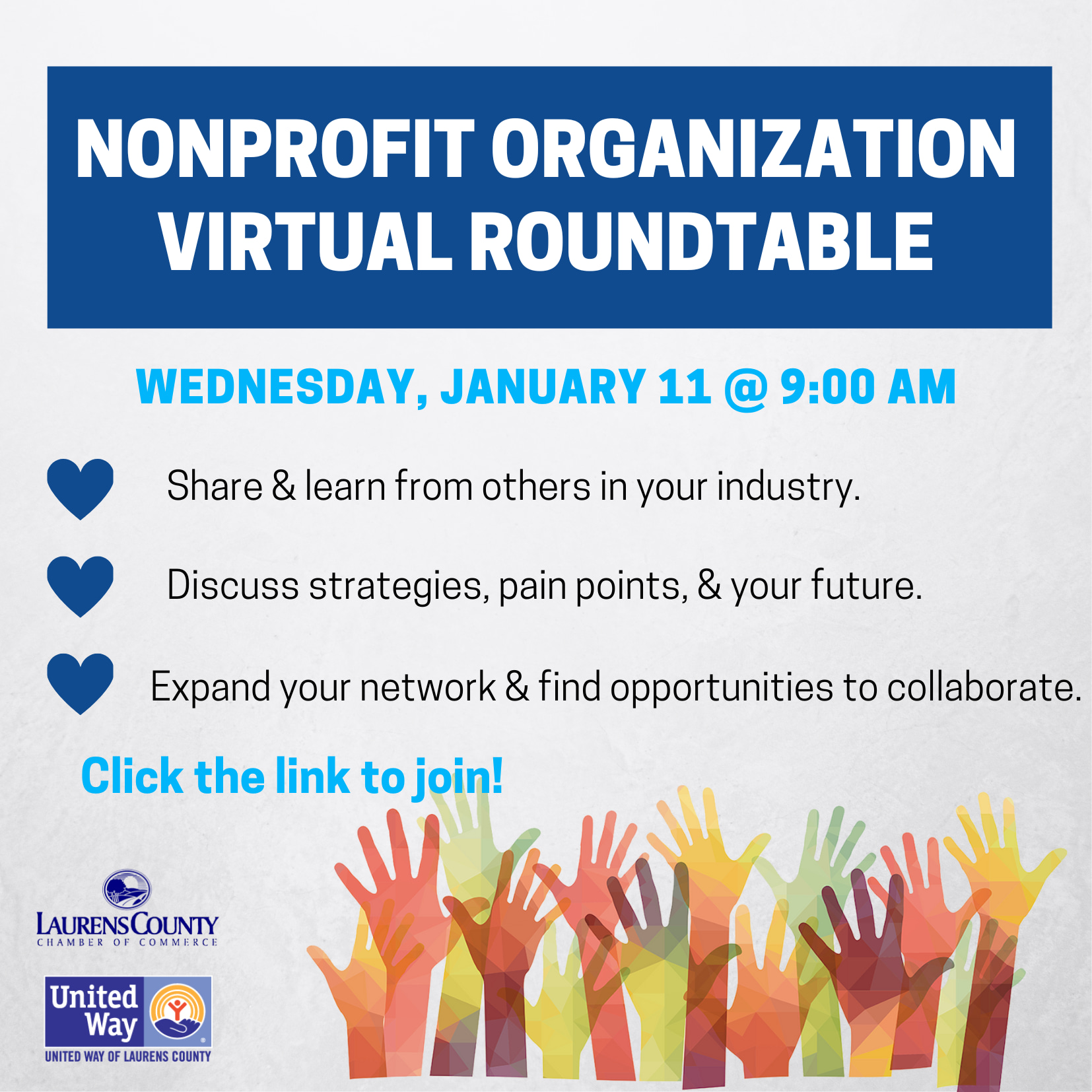 NONPROFIT ORGANIZATION VIRTUAL ROUNDTABLE

WEDNESDAY, JANUARY 11 @ 9:00 AM

Share & learn from others in your industry.

Discuss strategies, pain points, & your future.

Expand your network & find opportunities to collaborate.

Click the link to join!

LAURENS COUNTY
CHAMBER OF COMMERCE

United Way
UNITED WAY OF LAURENS COUNTY